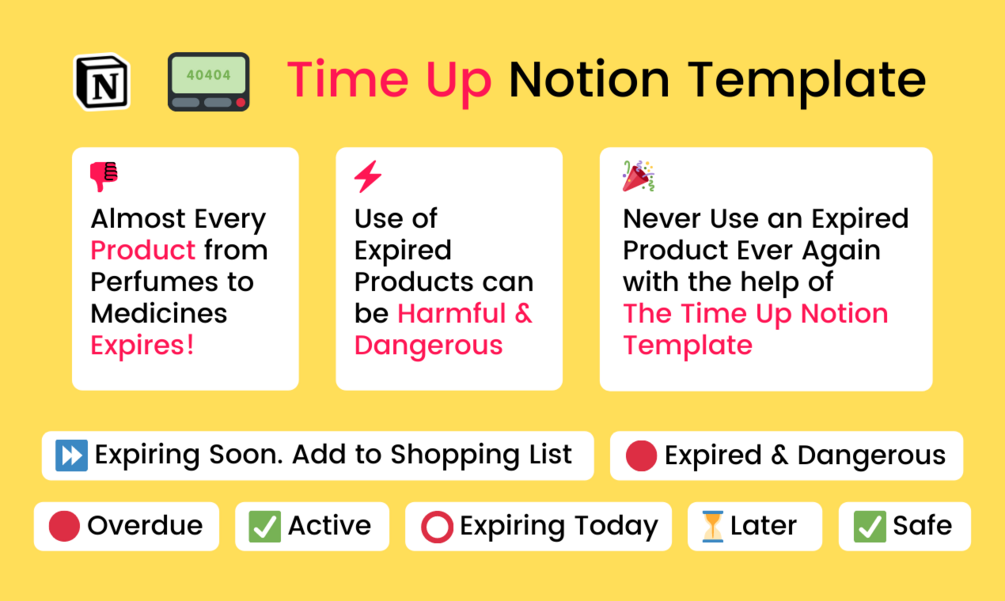 N 40404 Time Up Notion Template

Almost Every Product from Perfumes to Medicines Expires!

Use of Expired Products can be Harmful & Dangerous

Never Use an Expired Product Ever Again with the help of The Time Up Notion Template

Expiring Soon. Add to Shopping List

Expired & Dangerous

Overdue

Active

Expiring Today

Later

Safe